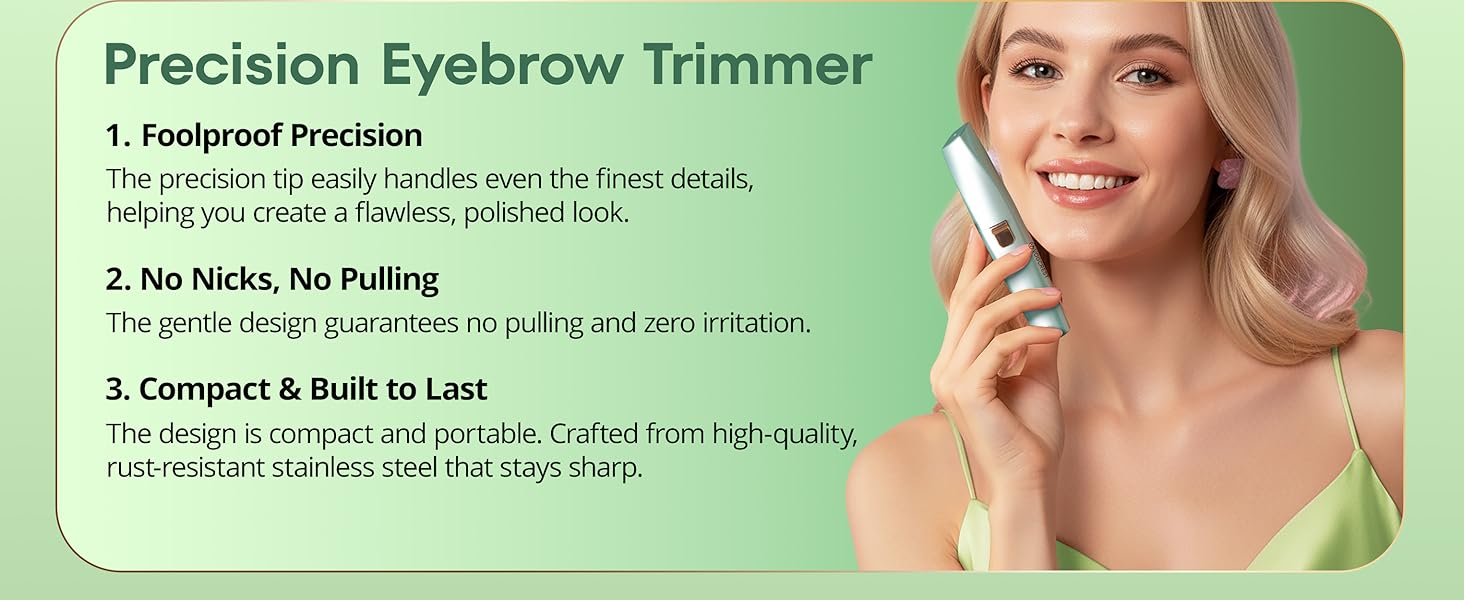 Precision Eyebrow Trimmer

1. Foolproof Precision
The precision tip easily handles even the finest details, helping you create a flawless, polished look.

2. No Nicks, No Pulling
The gentle design guarantees no pulling and zero irritation.

3. Compact & Built to Last
The design is compact and portable. Crafted from high-quality, rust-resistant stainless steel that stays sharp.